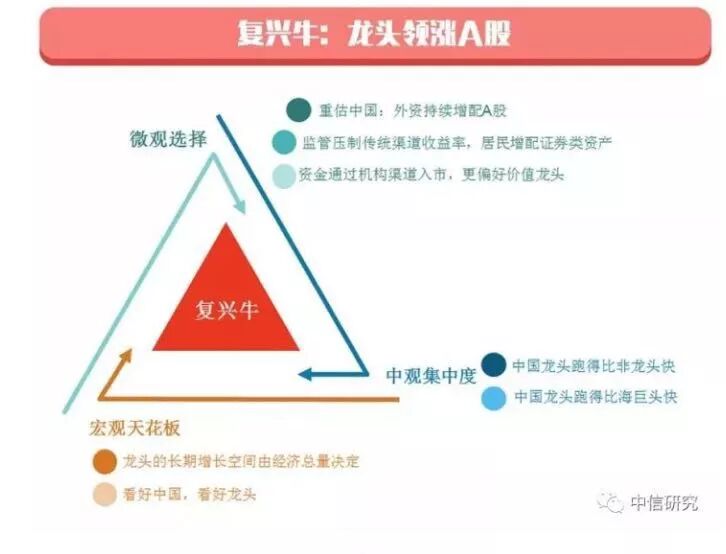 复兴牛：龙头领涨A股

微观选择

重估中国：外资持续增配A股

监管压制传统渠道收益率，居民增配证券类资产

资金通过机构渠道入市，更偏好价值龙头

复兴牛

中观集中度

中国龙头跑得比非龙头快

中国龙头跑得比海巨头快

宏观天花板

龙头的长期增长空间由经济总量决定

看好中国，看好龙头

中信研究